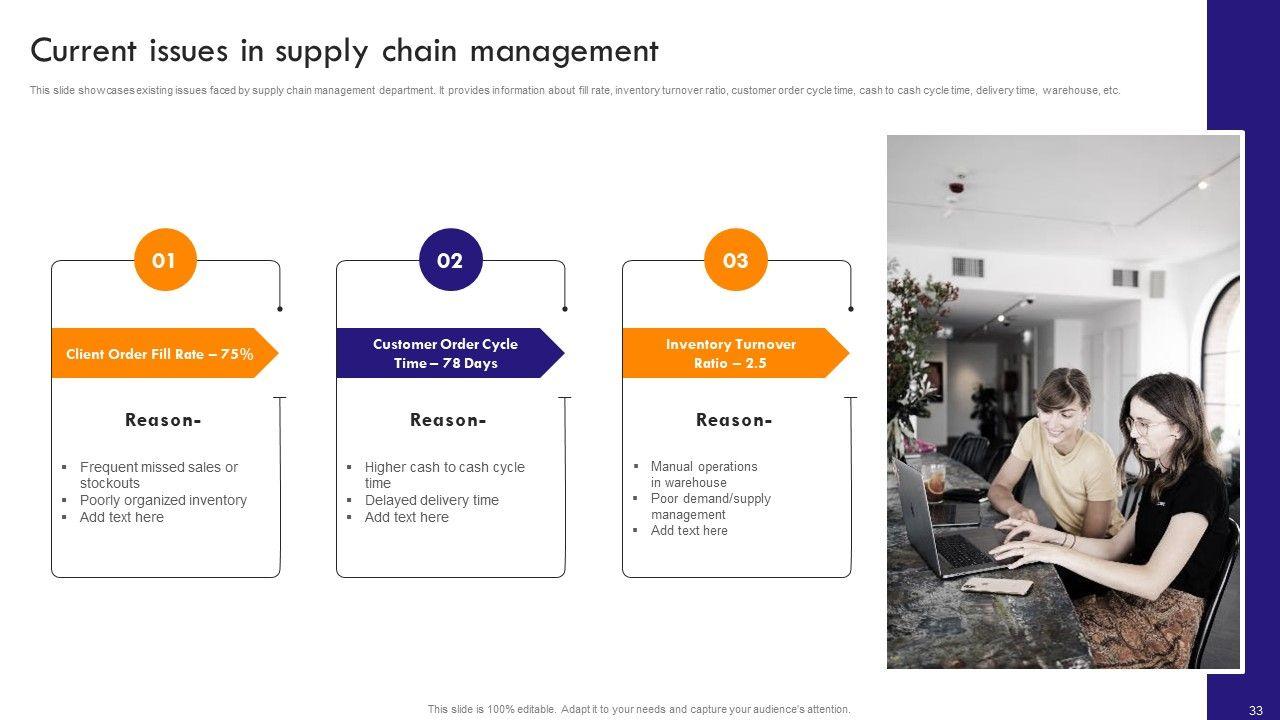 Current issues in supply chain management

This slide showcases existing issues faced by supply chain management department. It provides information about fill rate, inventory turnover ratio, customer order cycle time, cash to cash cycle time, delivery time, warehouse, etc.

01

Client Order Fill Rate – 75%

Reason-

▪ Frequent missed sales or stockouts
▪ Poorly organized inventory
▪ Add text here

02

Customer Order Cycle Time – 78 Days

Reason-

▪ Higher cash to cash cycle time
▪ Delayed delivery time
▪ Add text here

03

Inventory Turnover Ratio – 2.5

Reason-

▪ Manual operations in warehouse
▪ Poor demand/supply management
▪ Add text here

This slide is 100% editable. Adapt it to your needs and capture your audience's attention.

33